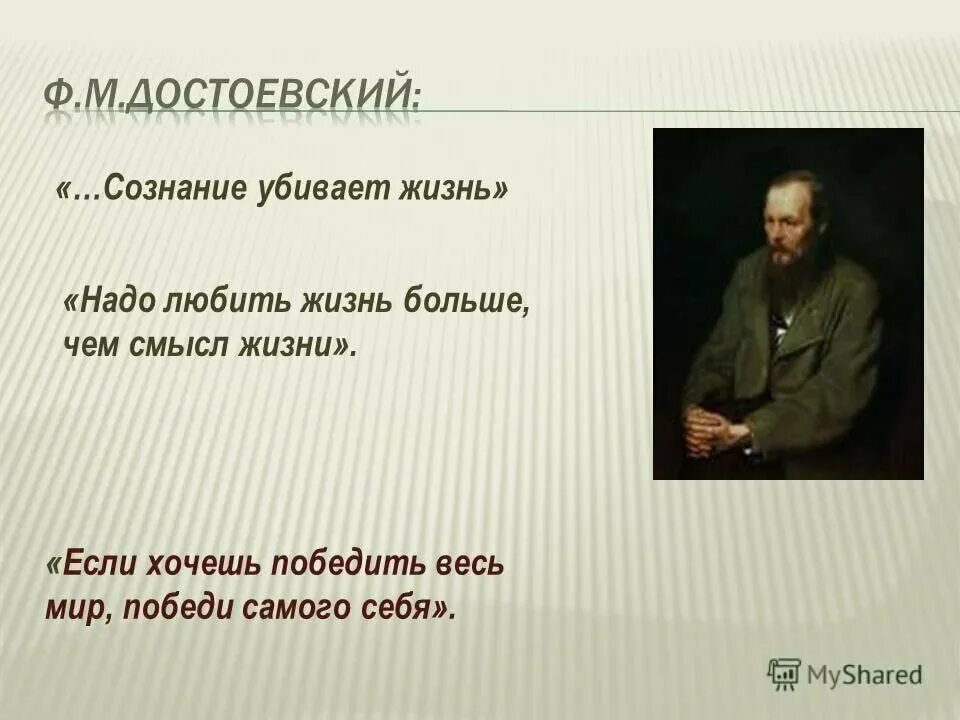 Ф.М.ДОСТОЕВСКИЙ:

«…Сознание убивает жизнь»

«Надо любить жизнь больше, чем смысл жизни».

«Если хочешь победить весь мир, победи самого себя».

MyShared